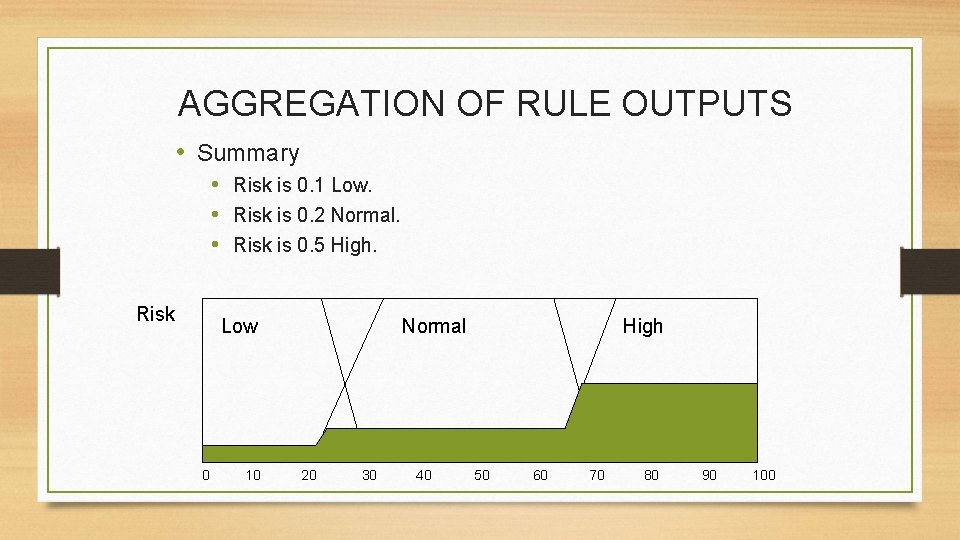 AGGREGATION OF RULE OUTPUTS

• Summary
  • Risk is 0.1 Low.
  • Risk is 0.2 Normal.
  • Risk is 0.5 High.

Risk

Low

Normal

High

0 10 20 30 40 50 60 70 80 90 100